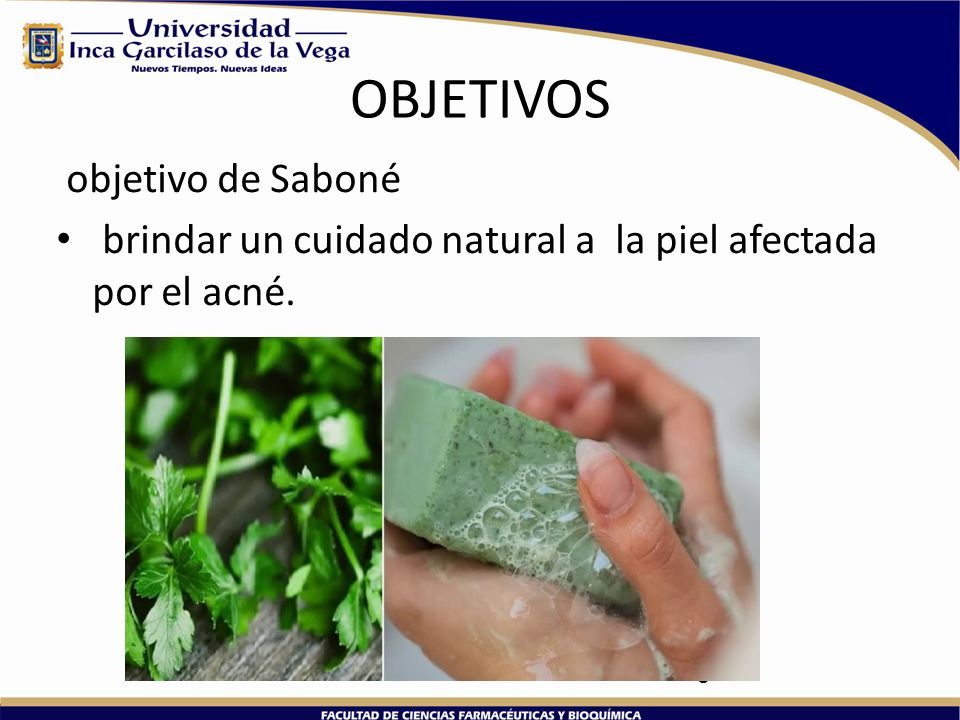 Universidad Inca Garcilaso de la Vega
Nuevos Tiempos. Nuevas Ideas

OBJETIVOS

objetivo de Saboné

• brindar un cuidado natural a la piel afectada por el acné.

FACULTAD DE CIENCIAS FARMACÉUTICAS Y BIOQUÍMICA